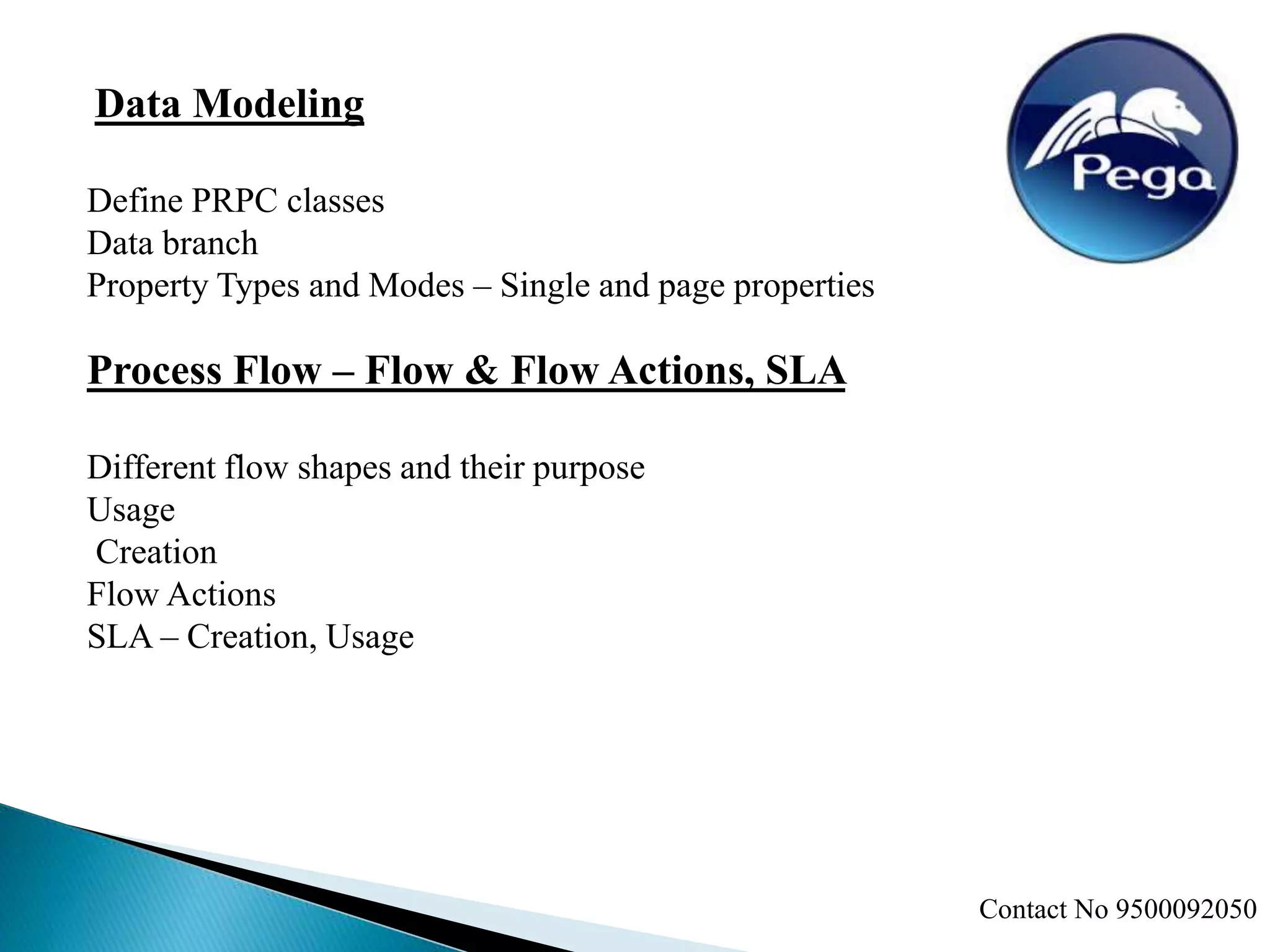 Data Modeling

Pega

Define PRPC classes
Data branch
Property Types and Modes – Single and page properties

Process Flow – Flow & Flow Actions, SLA

Different flow shapes and their purpose
Usage
Creation
Flow Actions
SLA – Creation, Usage

Contact No 9500092050